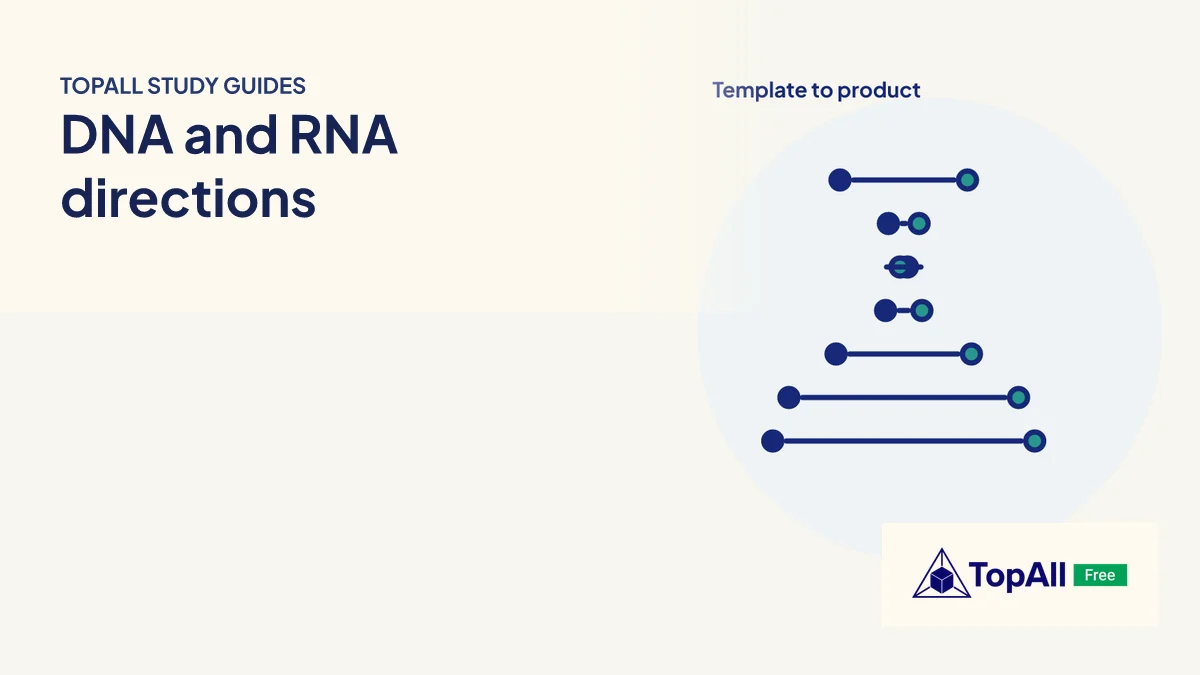 TOPALL STUDY GUIDES

DNA and RNA directions

Template to product

TopAll Free